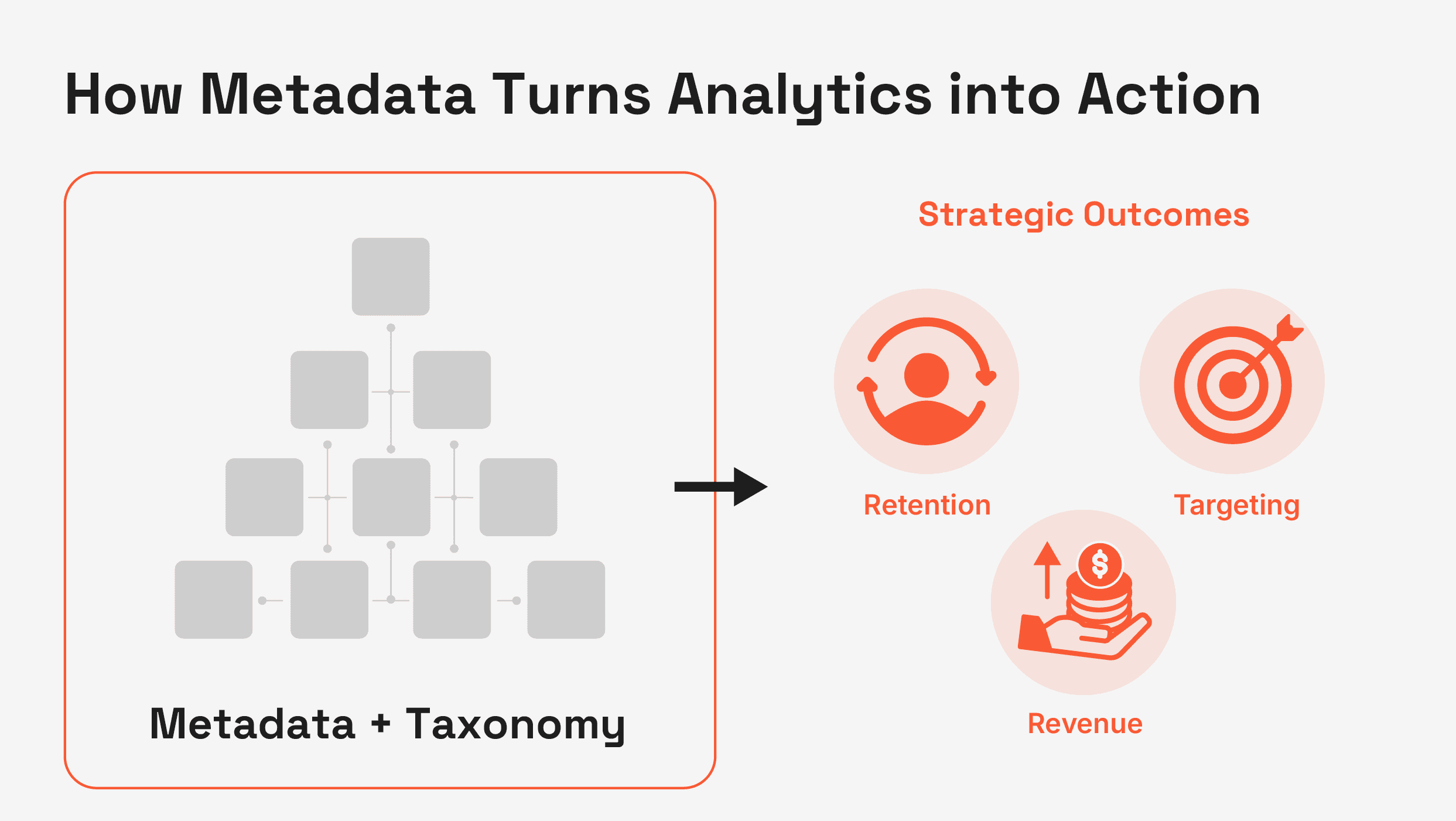 How Metadata Turns Analytics into Action

Metadata + Taxonomy

Strategic Outcomes

Retention

Targeting

$

Revenue